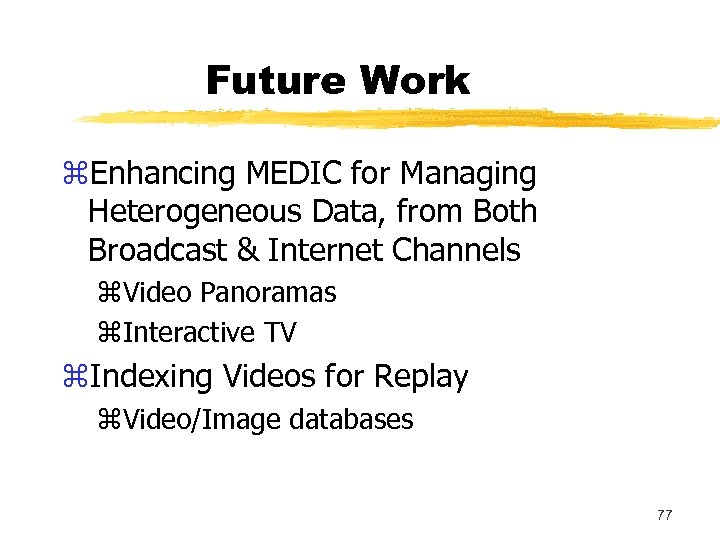 Future Work

⌘Enhancing MEDIC for Managing Heterogeneous Data, from Both Broadcast & Internet Channels

⌘Video Panoramas

⌘Interactive TV

⌘Indexing Videos for Replay

⌘Video/Image databases

77